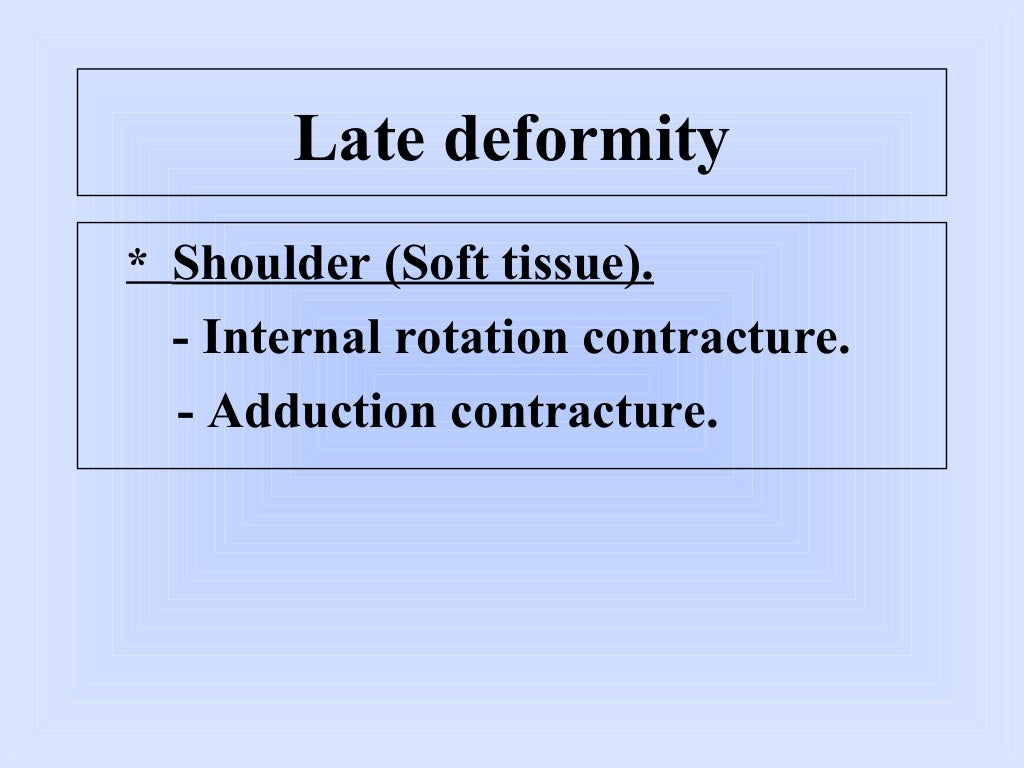 Late deformity

* Shoulder (Soft tissue).

- Internal rotation contracture.

- Adduction contracture.